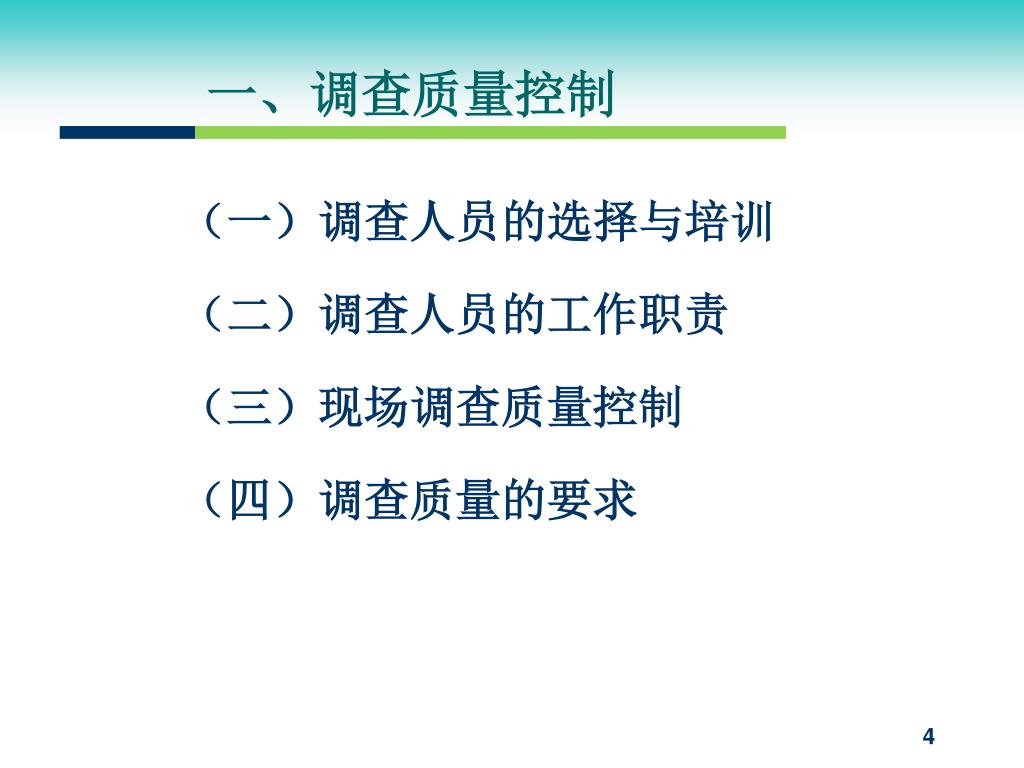 一、调查质量控制

（一）调查人员的选择与培训

（二）调查人员的工作职责

（三）现场调查质量控制

（四）调查质量的要求

4